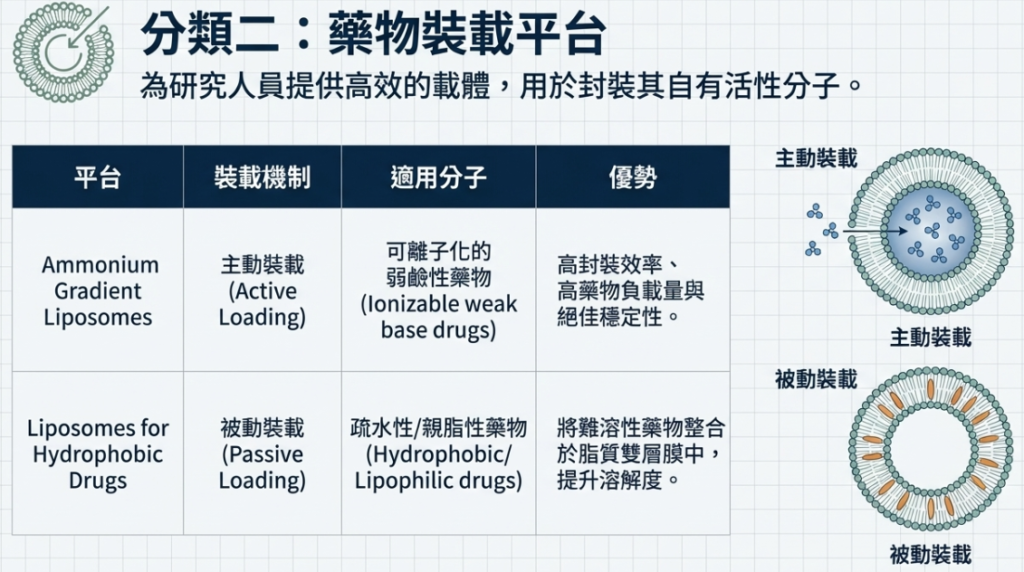 分類二：藥物裝載平台

為研究人員提供高效的載體，用於封裝其自有活性分子。

| 平台 | 裝載機制 | 適用分子 | 優勢 |
|---|---|---|---|
| Ammonium Gradient Liposomes | 主動裝載 (Active Loading) | 可離子化的弱鹼性藥物 (Ionizable weak base drugs) | 高封裝效率、高藥物負載量與絕佳穩定性。 |
| Liposomes for Hydrophobic Drugs | 被動裝載 (Passive Loading) | 疏水性/親脂性藥物 (Hydrophobic/ Lipophilic drugs) | 將難溶性藥物整合於脂質雙層膜中，提升溶解度。 |

主動裝載

主動裝載

被動裝載

被動裝載